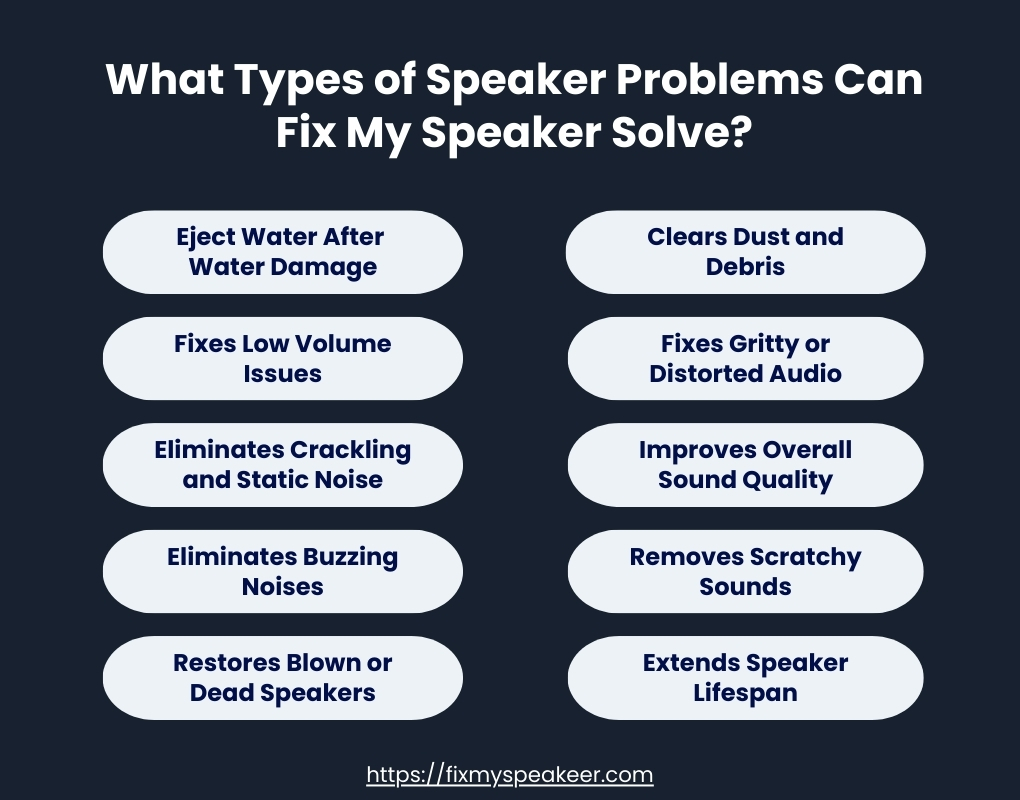 What Types of Speaker Problems Can Fix My Speaker Solve?

Eject Water After Water Damage

Fixes Low Volume Issues

Eliminates Crackling and Static Noise

Eliminates Buzzing Noises

Restores Blown or Dead Speakers

Clears Dust and Debris

Fixes Gritty or Distorted Audio

Improves Overall Sound Quality

Removes Scratchy Sounds

Extends Speaker Lifespan

https://fixmyspeakeer.com